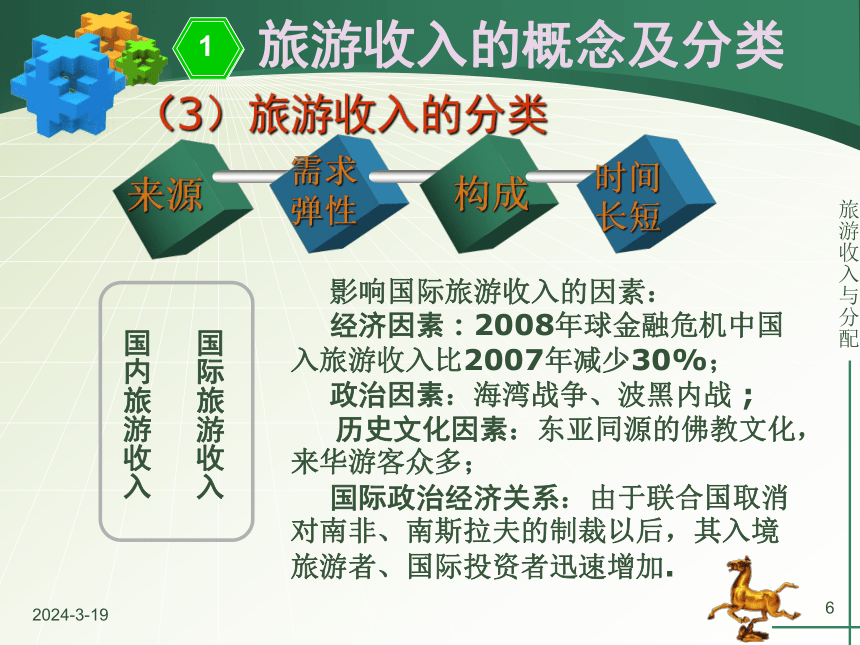 1 旅游收入的概念及分类

（3）旅游收入的分类

来源 需求弹性 构成 时间长短

旅游收入与分配

国内旅游收入

国际旅游收入

影响国际旅游收入的因素：

经济因素：2008年球金融危机中国入旅游收入比2007年减少30%；

政治因素：海湾战争、波黑内战；

历史文化因素：东亚同源的佛教文化，来华游客众多；

国际政治经济关系：由于联合国取消对南非、南斯拉夫的制裁以后，其入境旅游者、国际投资者迅速增加.

2024-3-19

6